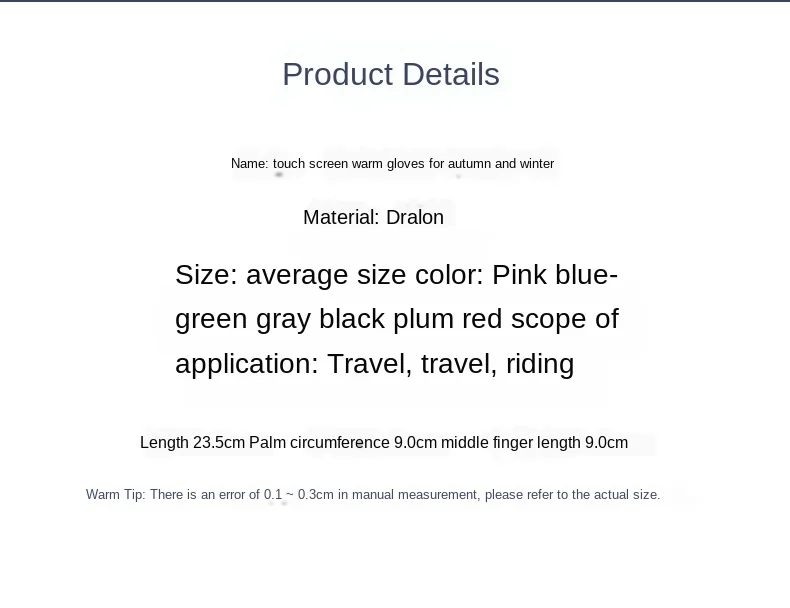 Product Details

Name: touch screen warm gloves for autumn and winter

Material: Dralon

Size: average size color: Pink blue-green gray black plum red scope of application: Travel, travel, riding

Length 23.5cm Palm circumference 9.0cm middle finger length 9.0cm

Warm Tip: There is an error of 0.1 ~ 0.3cm in manual measurement, please refer to the actual size.